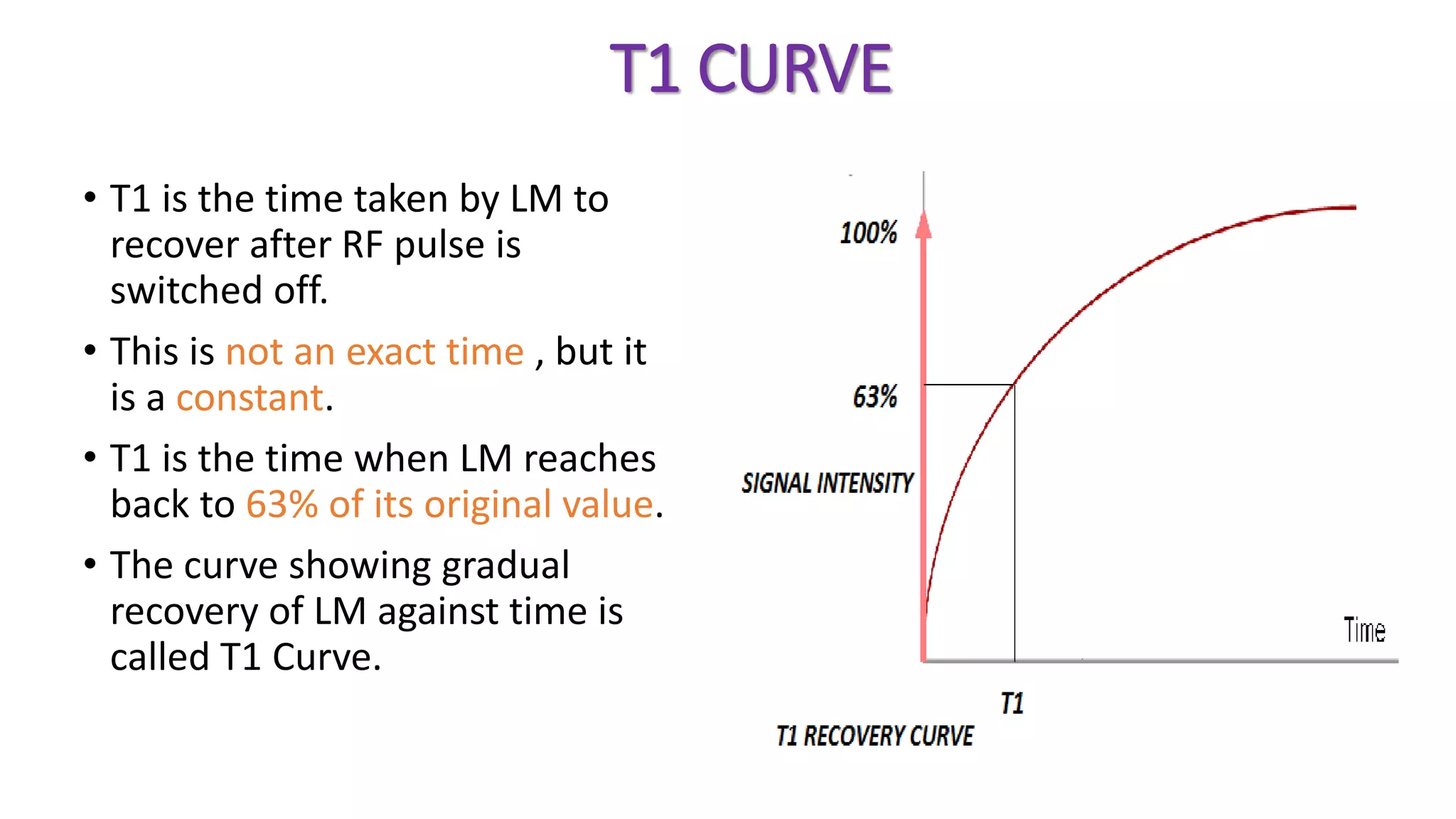 T1 CURVE

• T1 is the time taken by LM to recover after RF pulse is switched off.

• This is not an exact time , but it is a constant.

• T1 is the time when LM reaches back to 63% of its original value.

• The curve showing gradual recovery of LM against time is called T1 Curve.

100%

63%

SIGNAL INTENSITY

Time

T1

T1 RECOVERY CURVE